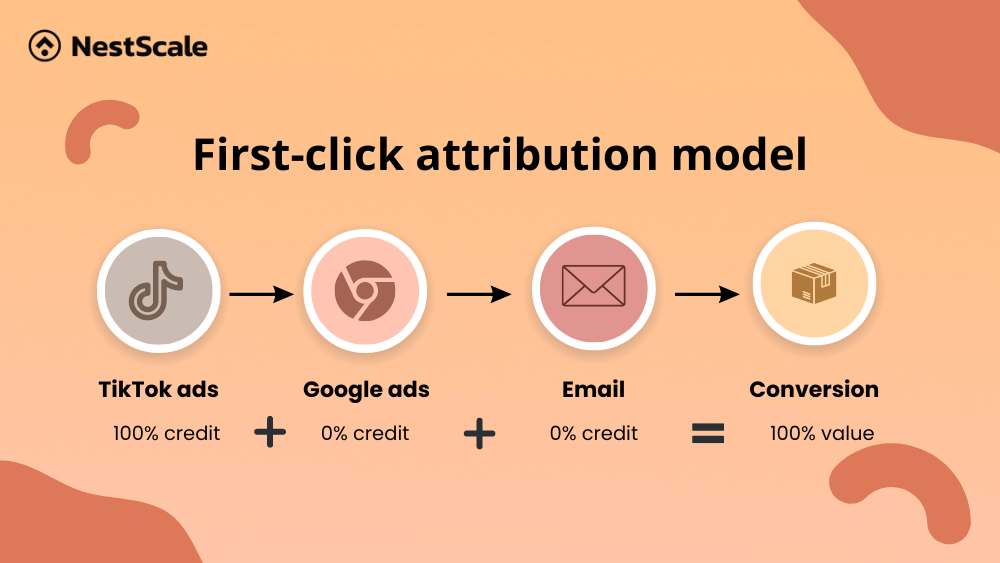 NestScale

First-click attribution model

TikTok ads
100% credit

+

Google ads
0% credit

+

Email
0% credit

=

Conversion
100% value